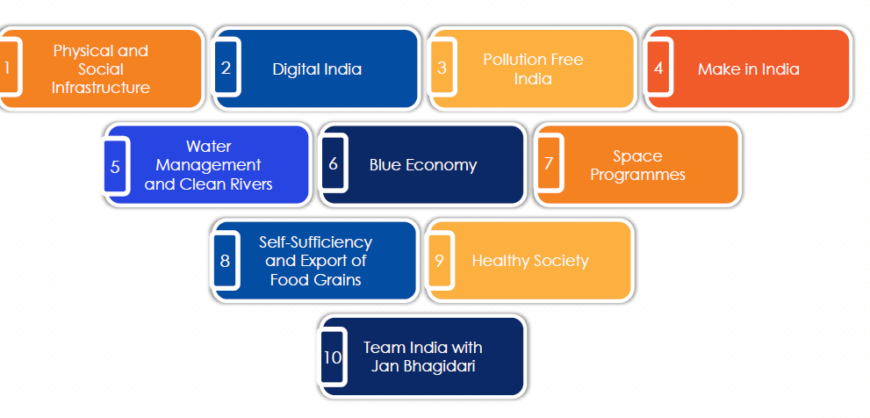 1 Physical and Social Infrastructure

2 Digital India

3 Pollution Free India

4 Make in India

5 Water Management and Clean Rivers

6 Blue Economy

7 Space Programmes

8 Self-Sufficiency and Export of Food Grains

9 Healthy Society

10 Team India with Jan Bhagidari